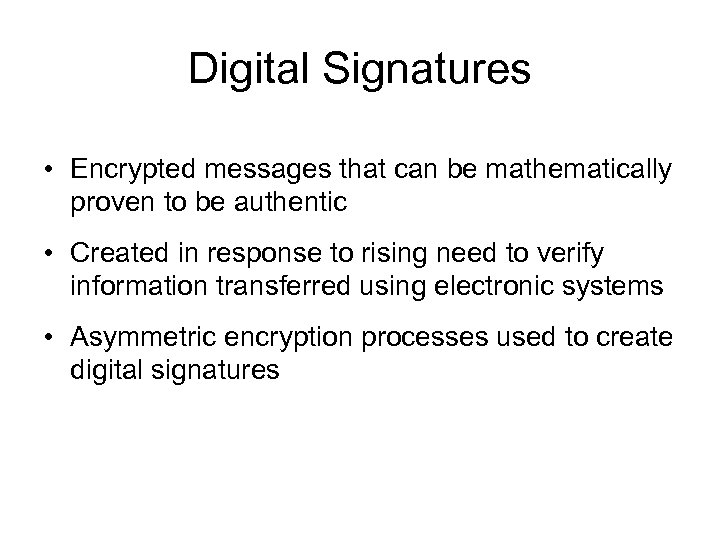 Digital Signatures

• Encrypted messages that can be mathematically proven to be authentic

• Created in response to rising need to verify information transferred using electronic systems

• Asymmetric encryption processes used to create digital signatures